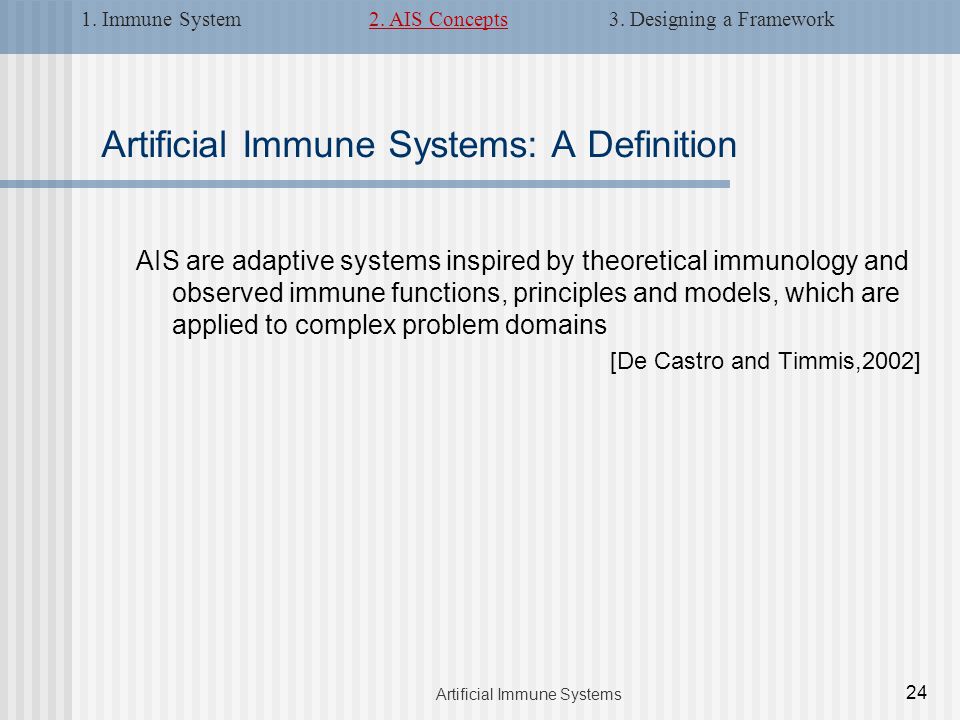 1. Immune System 2. AIS Concepts 3. Designing a Framework

Artificial Immune Systems: A Definition

AIS are adaptive systems inspired by theoretical immunology and observed immune functions, principles and models, which are applied to complex problem domains

[De Castro and Timmis,2002]

Artificial Immune Systems

24